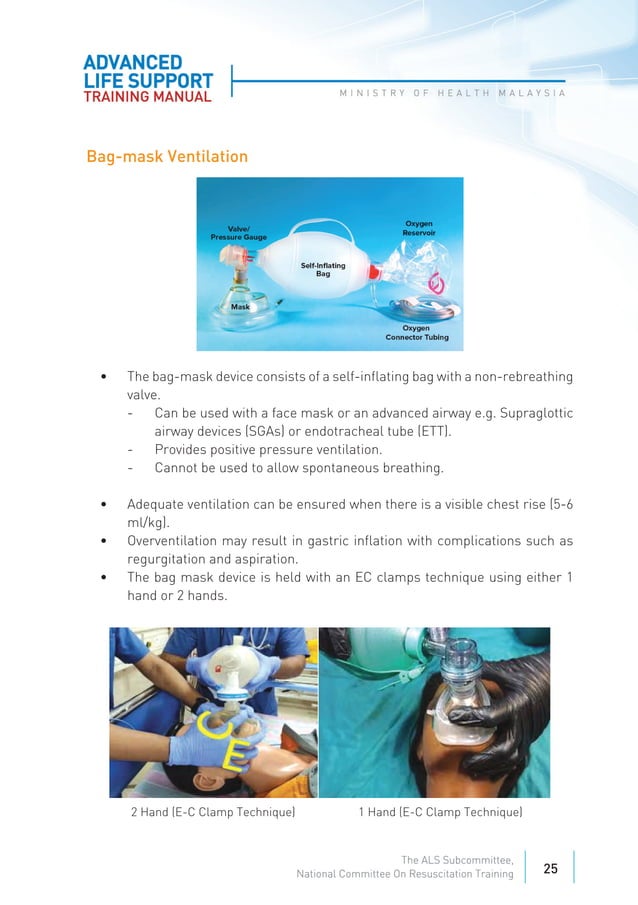 ADVANCED LIFE SUPPORT TRAINING MANUAL

MINISTRY OF HEALTH MALAYSIA

Bag-mask Ventilation

Valve/ Pressure Gauge

Oxygen Reservoir

Self-Inflating Bag

Mask

Oxygen Connector Tubing

• The bag-mask device consists of a self-inflating bag with a non-rebreathing valve.
- Can be used with a face mask or an advanced airway e.g. Supraglottic airway devices (SGAs) or endotracheal tube (ETT).
- Provides positive pressure ventilation.
- Cannot be used to allow spontaneous breathing.

• Adequate ventilation can be ensured when there is a visible chest rise (5-6 ml/kg).
• Overventilation may result in gastric inflation with complications such as regurgitation and aspiration.
• The bag mask device is held with an EC clamps technique using either 1 hand or 2 hands.

C
E

2 Hand (E-C Clamp Technique)

1 Hand (E-C Clamp Technique)

The ALS Subcommittee, National Committee On Resuscitation Training

25